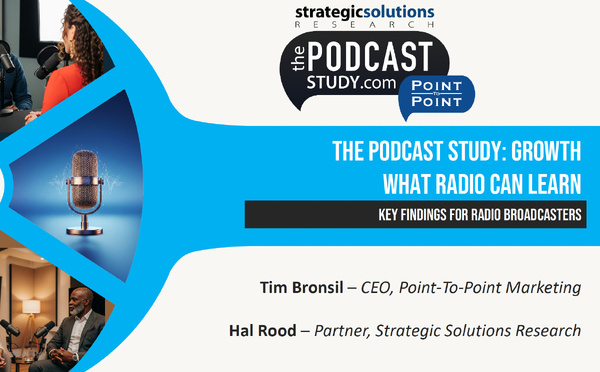 strategicsolutions
RESEARCH

the PODCAST STUDY.com

POINT TO POINT

THE PODCAST STUDY: GROWTH
WHAT RADIO CAN LEARN

KEY FINDINGS FOR RADIO BROADCASTERS

Tim Bronsil – CEO, Point-To-Point Marketing

Hal Rood – Partner, Strategic Solutions Research